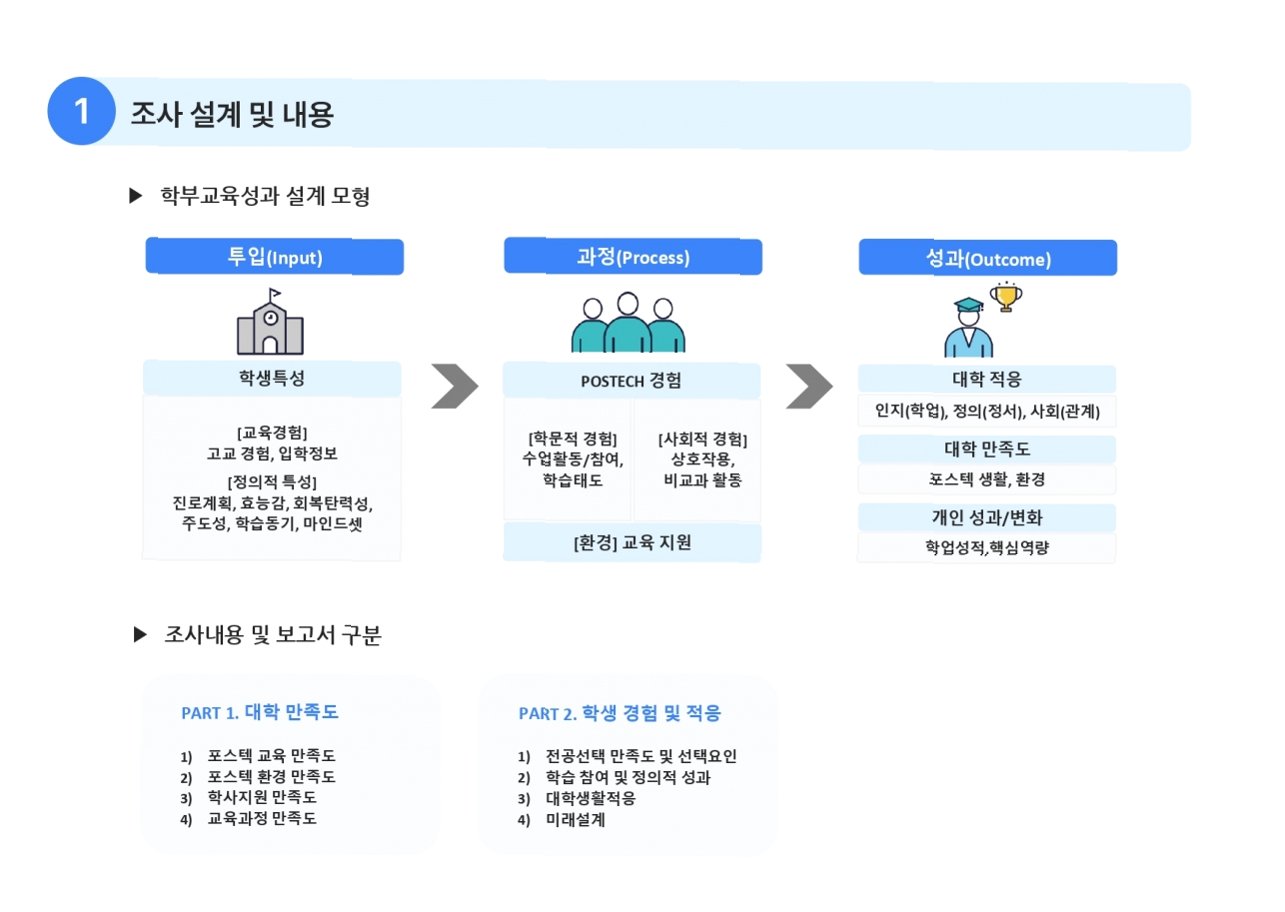 1 조사 설계 및 내용

▶ 학부교육성과 설계 모형

투입(Input)

학생특성

[교육경험]
고교 경험, 입학정보

[정의적 특성]
진로계획, 효능감, 회복탄력성, 주도성, 학습동기, 마인드셋

과정(Process)

POSTECH 경험

[학문적 경험]
수업활동/참여, 학습태도

[사회적 경험]
상호작용, 비교과 활동

[환경] 교육 지원

성과(Outcome)

대학 적응

인지(학업), 정의(정서), 사회(관계)

대학 만족도

포스텍 생활, 환경

개인 성과/변화

학업성적,핵심역량

▶ 조사내용 및 보고서 구분

PART 1. 대학 만족도

1) 포스텍 교육 만족도
2) 포스텍 환경 만족도
3) 학사지원 만족도
4) 교육과정 만족도

PART 2. 학생 경험 및 적응

1) 전공선택 만족도 및 선택요인
2) 학습 참여 및 정의적 성과
3) 대학생활적응
4) 미래설계